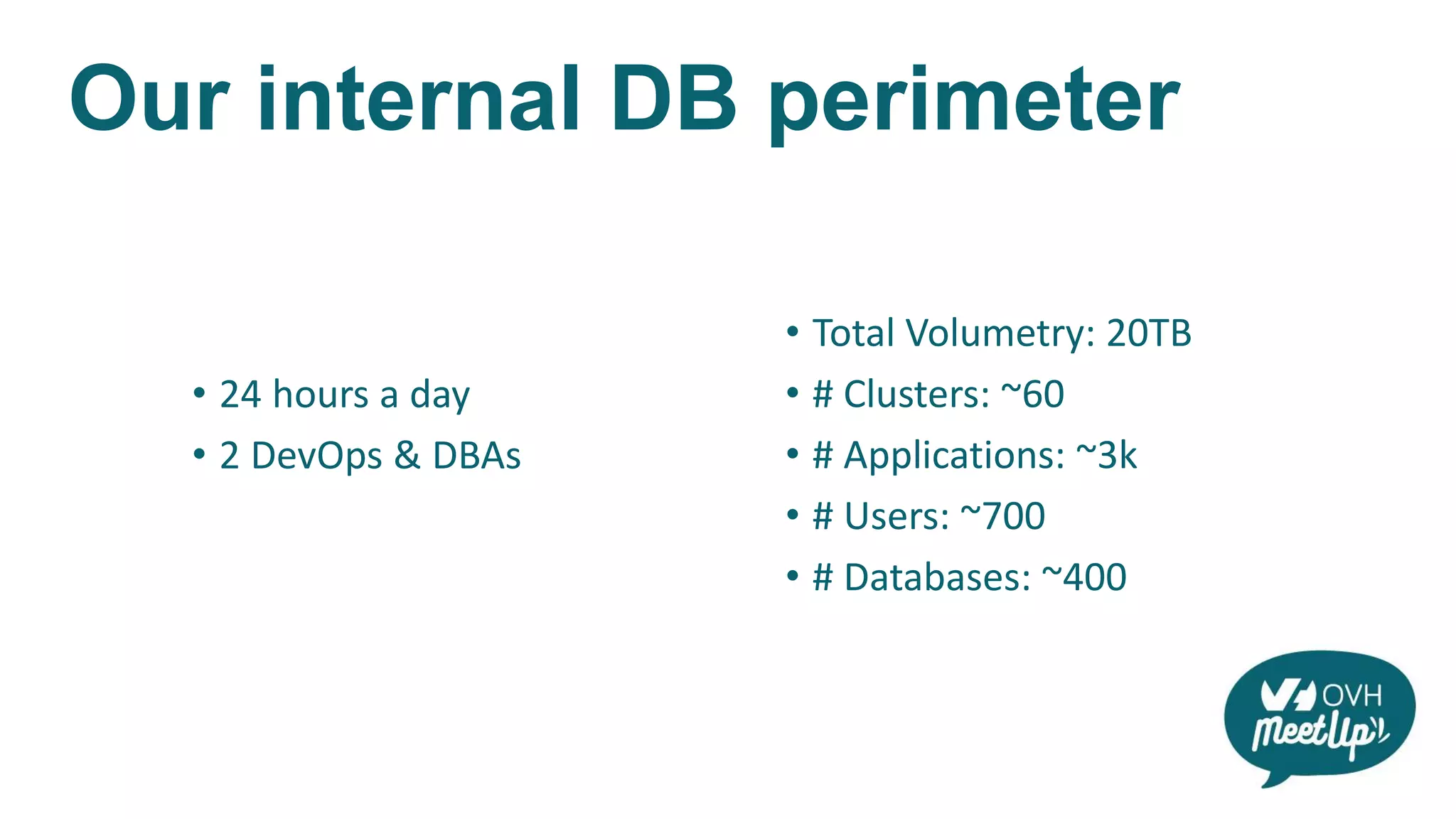 Our internal DB perimeter

• 24 hours a day
• 2 DevOps & DBAs

• Total Volumetry: 20TB
• # Clusters: ~60
• # Applications: ~3k
• # Users: ~700
• # Databases: ~400

OVH MeetUp